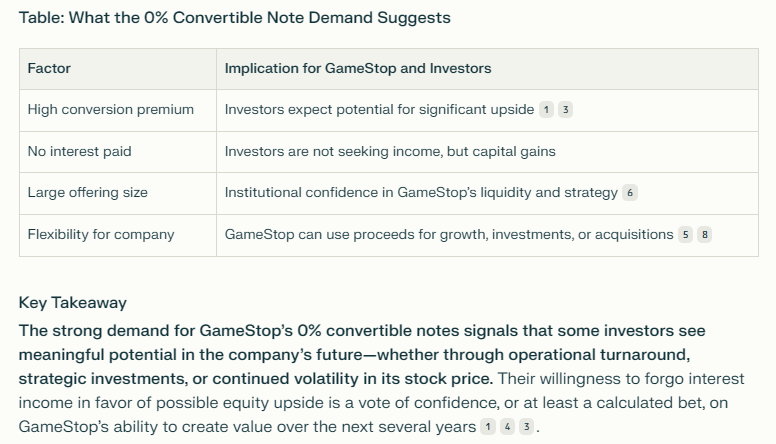 Table: What the 0% Convertible Note Demand Suggests

| Factor | Implication for GameStop and Investors |
|---|---|
| High conversion premium | Investors expect potential for significant upside 1 3 |
| No interest paid | Investors are not seeking income, but capital gains |
| Large offering size | Institutional confidence in GameStop's liquidity and strategy 6 |
| Flexibility for company | GameStop can use proceeds for growth, investments, or acquisitions 5 8 |

Key Takeaway

The strong demand for GameStop's 0% convertible notes signals that some investors see meaningful potential in the company's future—whether through operational turnaround, strategic investments, or continued volatility in its stock price. Their willingness to forgo interest income in favor of possible equity upside is a vote of confidence, or at least a calculated bet, on GameStop's ability to create value over the next several years 1 4 3 .